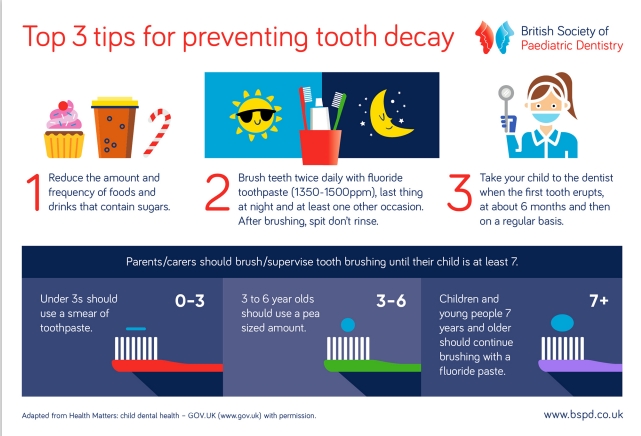 Top 3 tips for preventing tooth decay

British Society of Paediatric Dentistry

1 Reduce the amount and frequency of foods and drinks that contain sugars.

2 Brush teeth twice daily with fluoride toothpaste (1350-1500ppm), last thing at night and at least one other occasion. After brushing, spit don't rinse.

3 Take your child to the dentist when the first tooth erupts, at about 6 months and then on a regular basis.

Parents/carers should brush/supervise tooth brushing until their child is at least 7.

Under 3s should use a smear of toothpaste.

0-3

3 to 6 year olds should use a pea sized amount.

3-6

Children and young people 7 years and older should continue brushing with a fluoride paste.

7+

Adapted from Health Matters: child dental health – GOV.UK (www.gov.uk) with permission.

www.bspd.co.uk